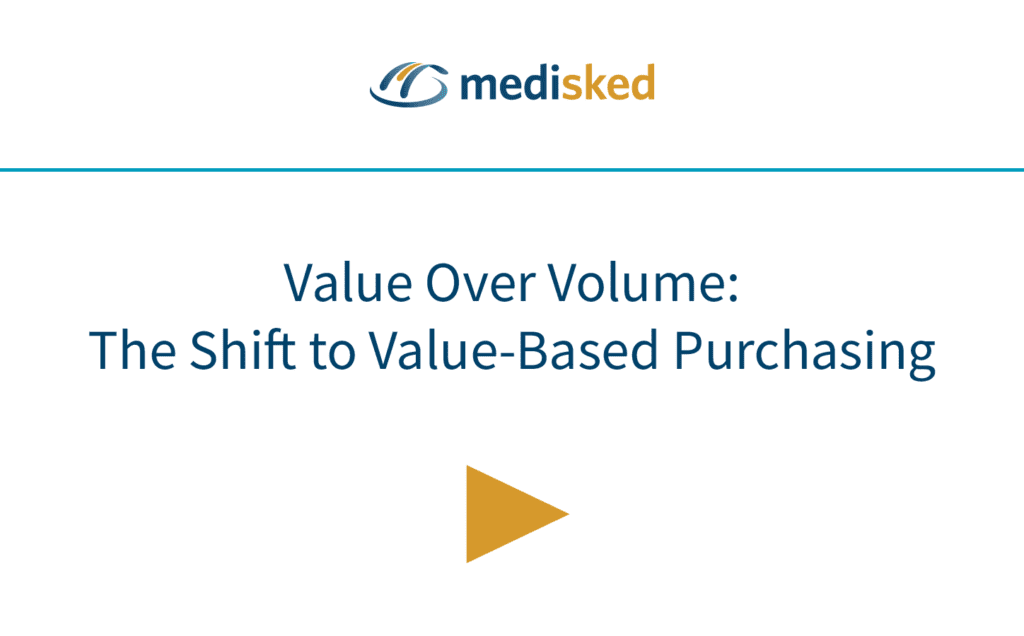 medisked

Value Over Volume:
The Shift to Value-Based Purchasing